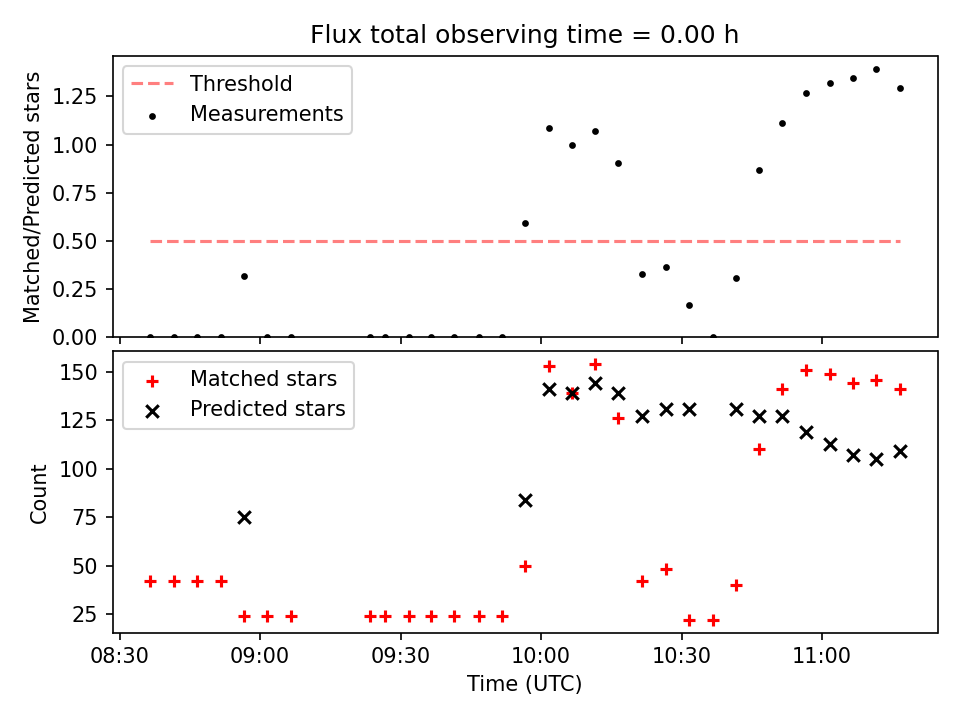 Flux total observing time = 0.00 h

Threshold
Measurements

Matched/Predicted stars

1.25
1.00
0.75
0.50
0.25
0.00

Matched stars
Predicted stars

Count

150
125
100
75
50
25

08:30
09:00
09:30
10:00
10:30
11:00

Time (UTC)